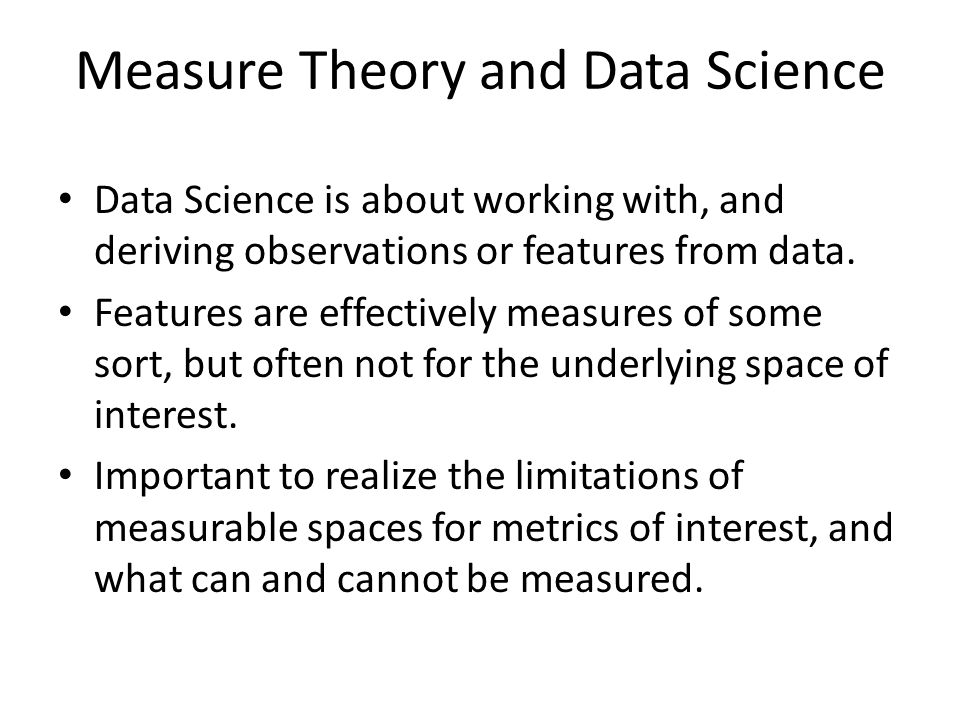 Measure Theory and Data Science

• Data Science is about working with, and deriving observations or features from data.

• Features are effectively measures of some sort, but often not for the underlying space of interest.

• Important to realize the limitations of measurable spaces for metrics of interest, and what can and cannot be measured.